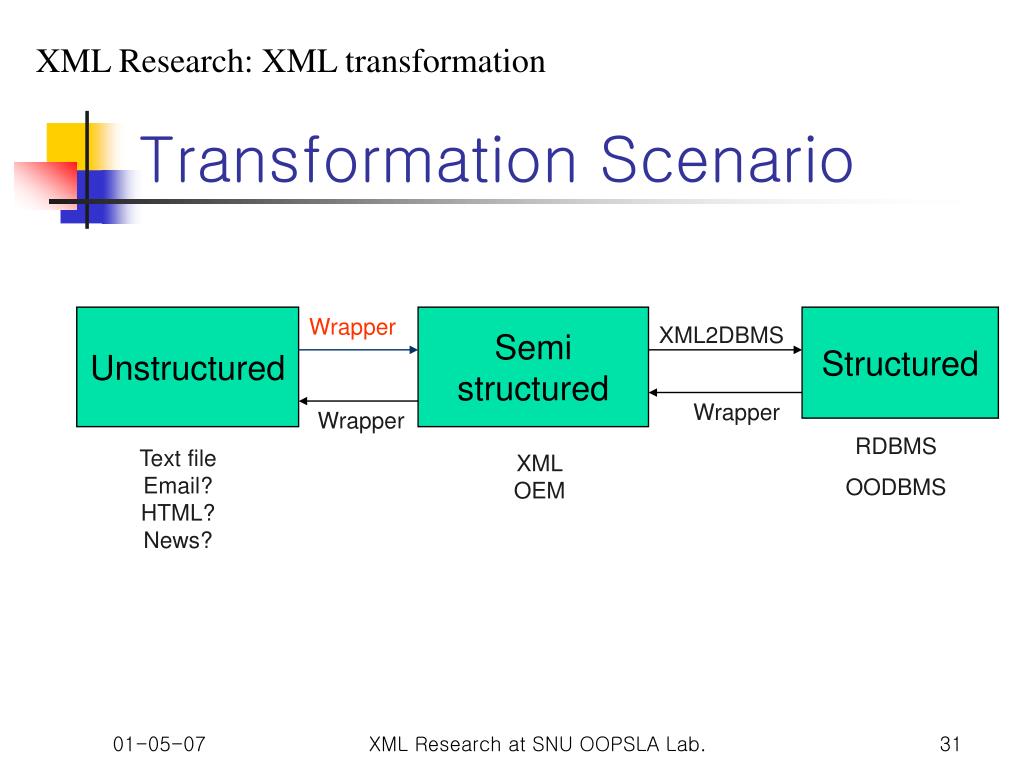 XML Research: XML transformation

Transformation Scenario

Unstructured

Wrapper

Wrapper

Semi structured

XML2DBMS

Wrapper

Structured

Text file
Email?
HTML?
News?

XML
OEM

RDBMS

OODBMS

01-05-07

XML Research at SNU OOPSLA Lab.

31